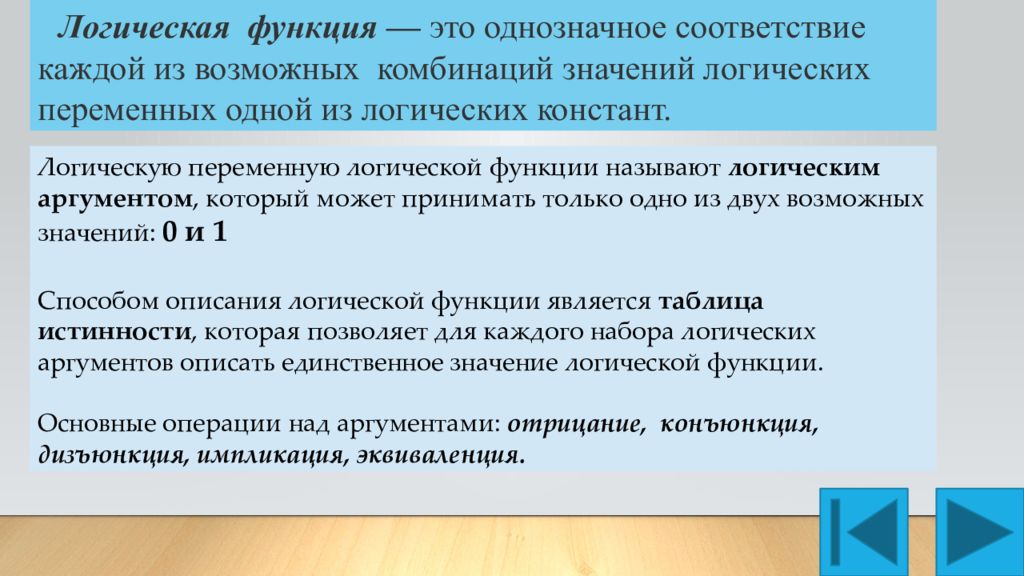 Логическая функция — это однозначное соответствие каждой из возможных комбинаций значений логических переменных одной из логических констант.

Логическую переменную логической функции называют логическим аргументом, который может принимать только одно из двух возможных значений: 0 и 1

Способом описания логической функции является таблица истинности, которая позволяет для каждого набора логических аргументов описать единственное значение логической функции.

Основные операции над аргументами: отрицание, конъюнкция, дизъюнкция, импликация, эквиваленция.